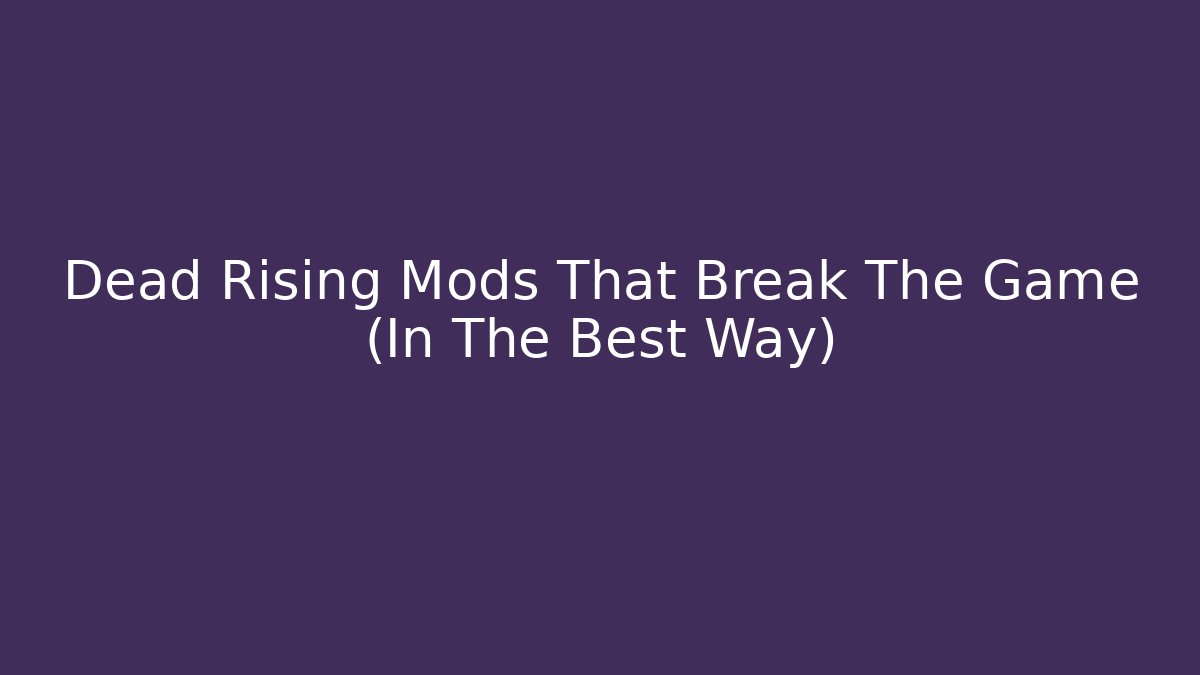 Dead Rising Mods That Break The Game (In The Best Way)